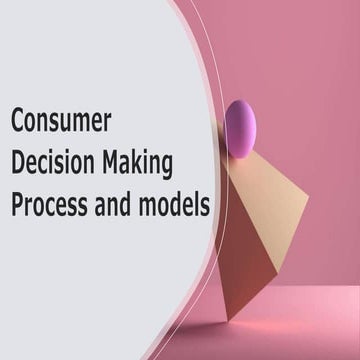 Consumer Decision Making Process and models